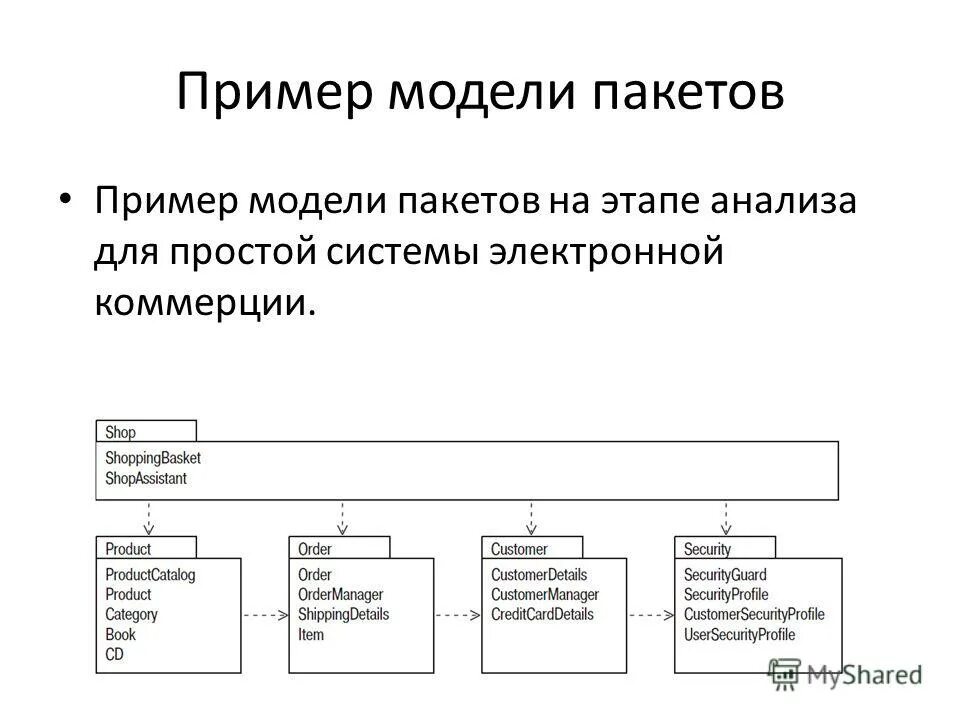 Пример модели пакетов

• Пример модели пакетов на этапе анализа для простой системы электронной коммерции.

Shop
ShoppingBasket
ShopAssistant

Product
ProductCatalog
Product
Category
Book
CD

Order
Order
OrderManager
ShippingDetails
Item

Customer
CustomerDetails
CustomerManager
CreditCardDetails

Security
SecurityGuard
SecurityProfile
CustomerSecurityProfile
UserSecurityProfile

MyShared